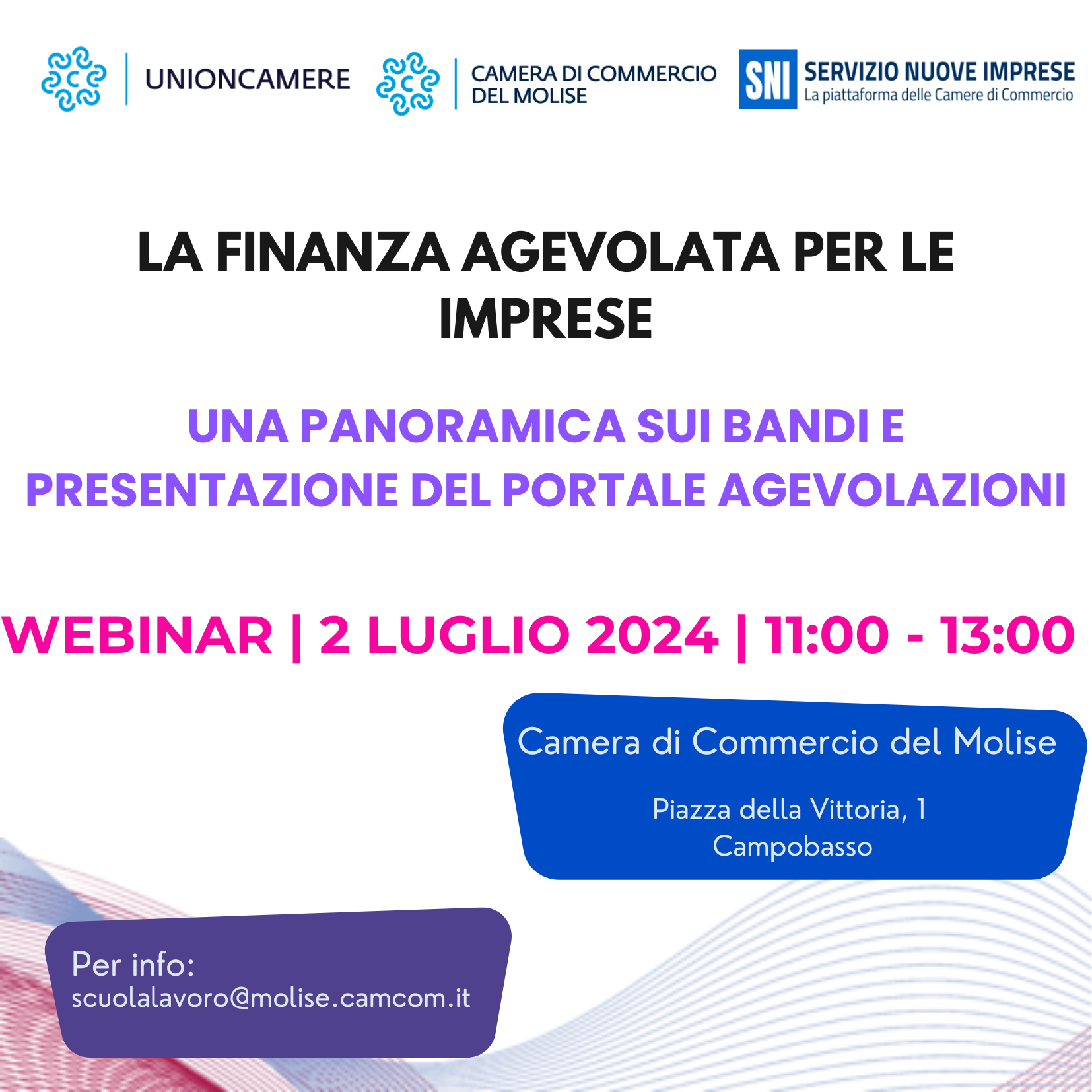 UNIONCAMERE

CAMERA DI COMMERCIO DEL MOLISE

SNI SERVIZIO NUOVE IMPRESE
La piattaforma delle Camere di Commercio

LA FINANZA AGEVOLATA PER LE IMPRESE

UNA PANORAMICA SUI BANDI E PRESENTAZIONE DEL PORTALE AGEVOLAZIONI

WEBINAR | 2 LUGLIO 2024 | 11:00 - 13:00

Camera di Commercio del Molise

Piazza della Vittoria, 1
Campobasso

Per info:
scuolalavoro@molise.camcom.it